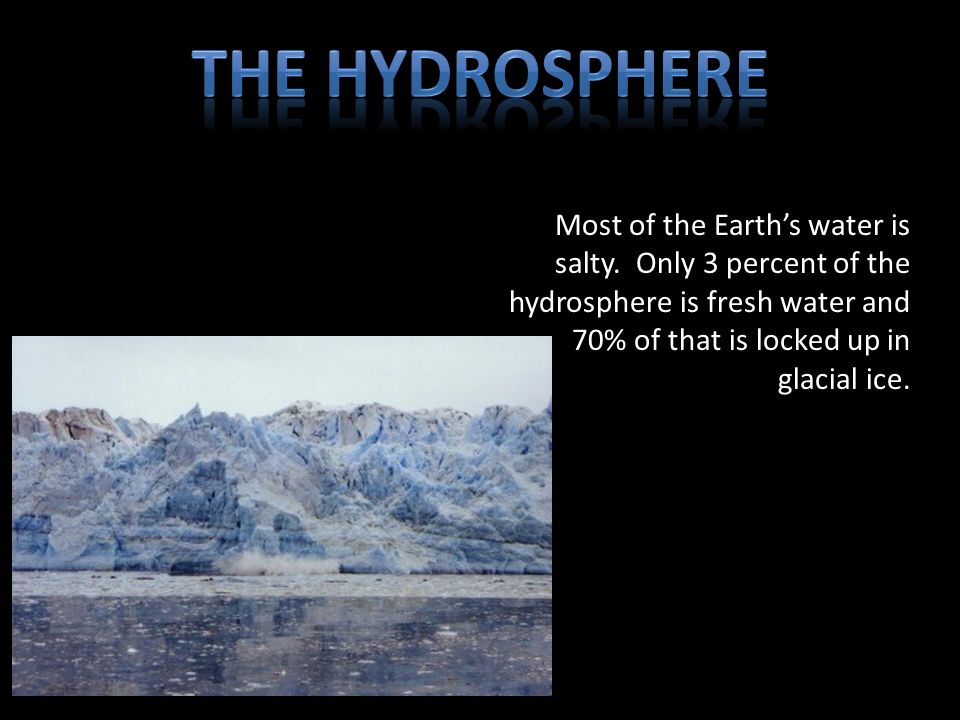 THE HYDROSPHERE

Most of the Earth’s water is salty. Only 3 percent of the hydrosphere is fresh water and 70% of that is locked up in glacial ice.